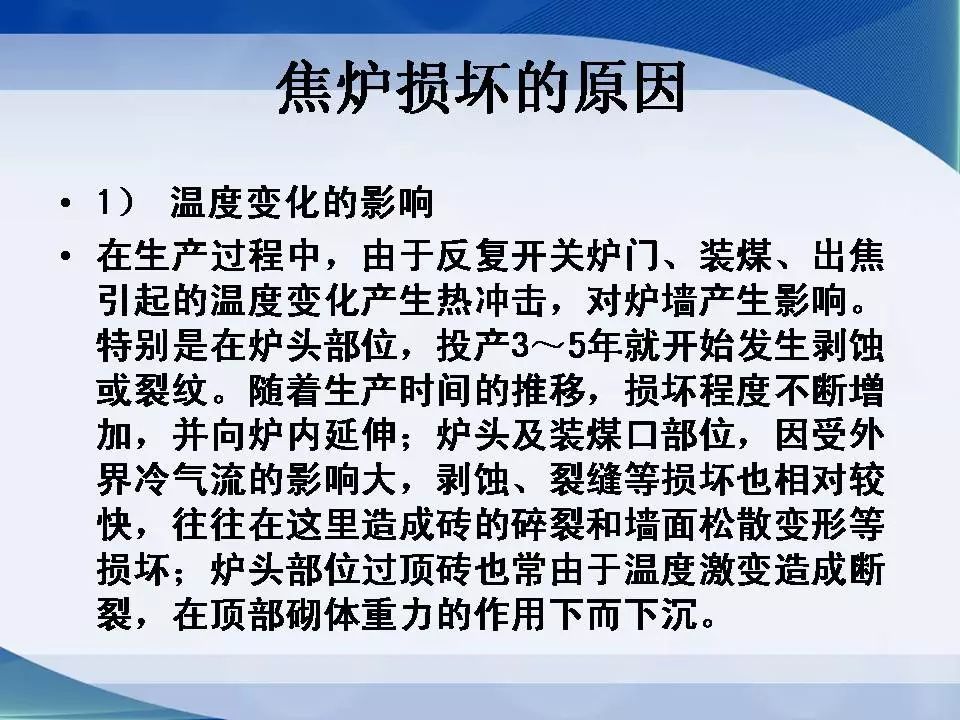 焦炉损坏的原因

• 1） 温度变化的影响

• 在生产过程中，由于反复开关炉门、装煤、出焦引起的温度变化产生热冲击，对炉墙产生影响。特别是在炉头部位，投产3～5年就开始发生剥蚀或裂纹。随着生产时间的推移，损坏程度不断增加，并向炉内延伸；炉头及装煤口部位，因受外界冷气流的影响大，剥蚀、裂缝等损坏也相对较快，往往在这里造成砖的碎裂和墙面松散变形等损坏；炉头部位过顶砖也常由于温度激变造成断裂，在顶部砌体重力的作用下而下沉。